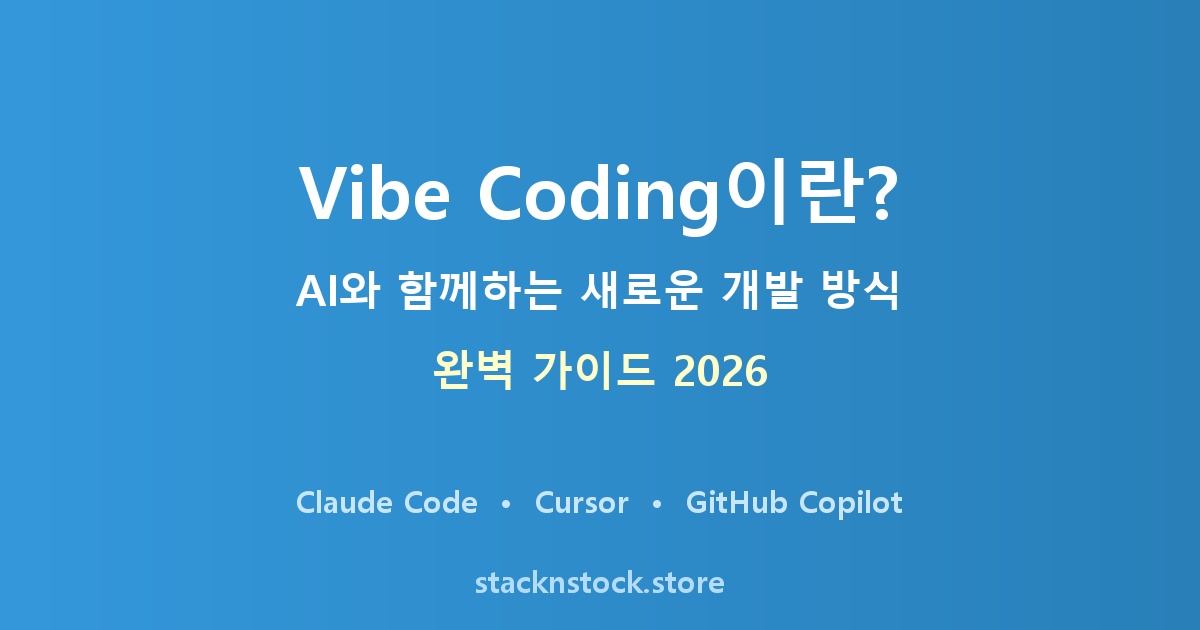 Vibe Coding이란?

AI와 함께하는 새로운 개발 방식

완벽 가이드 2026

Claude Code • Cursor • GitHub Copilot

stacknstock.store